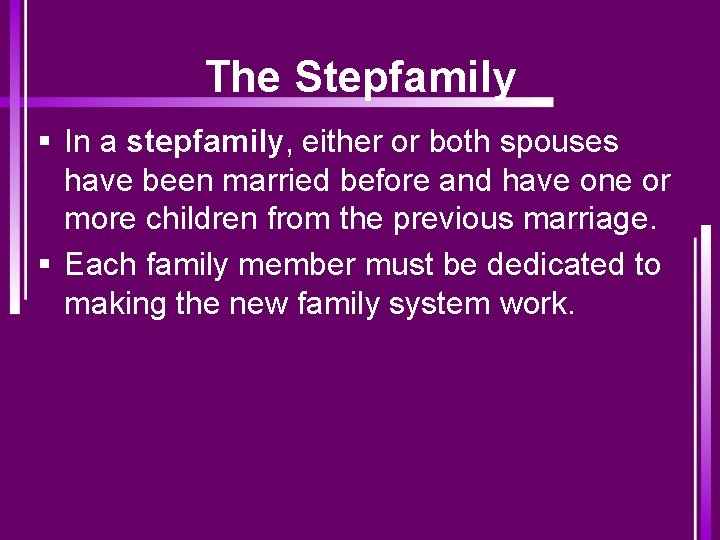 The Stepfamily

▪ In a stepfamily, either or both spouses have been married before and have one or more children from the previous marriage.

▪ Each family member must be dedicated to making the new family system work.